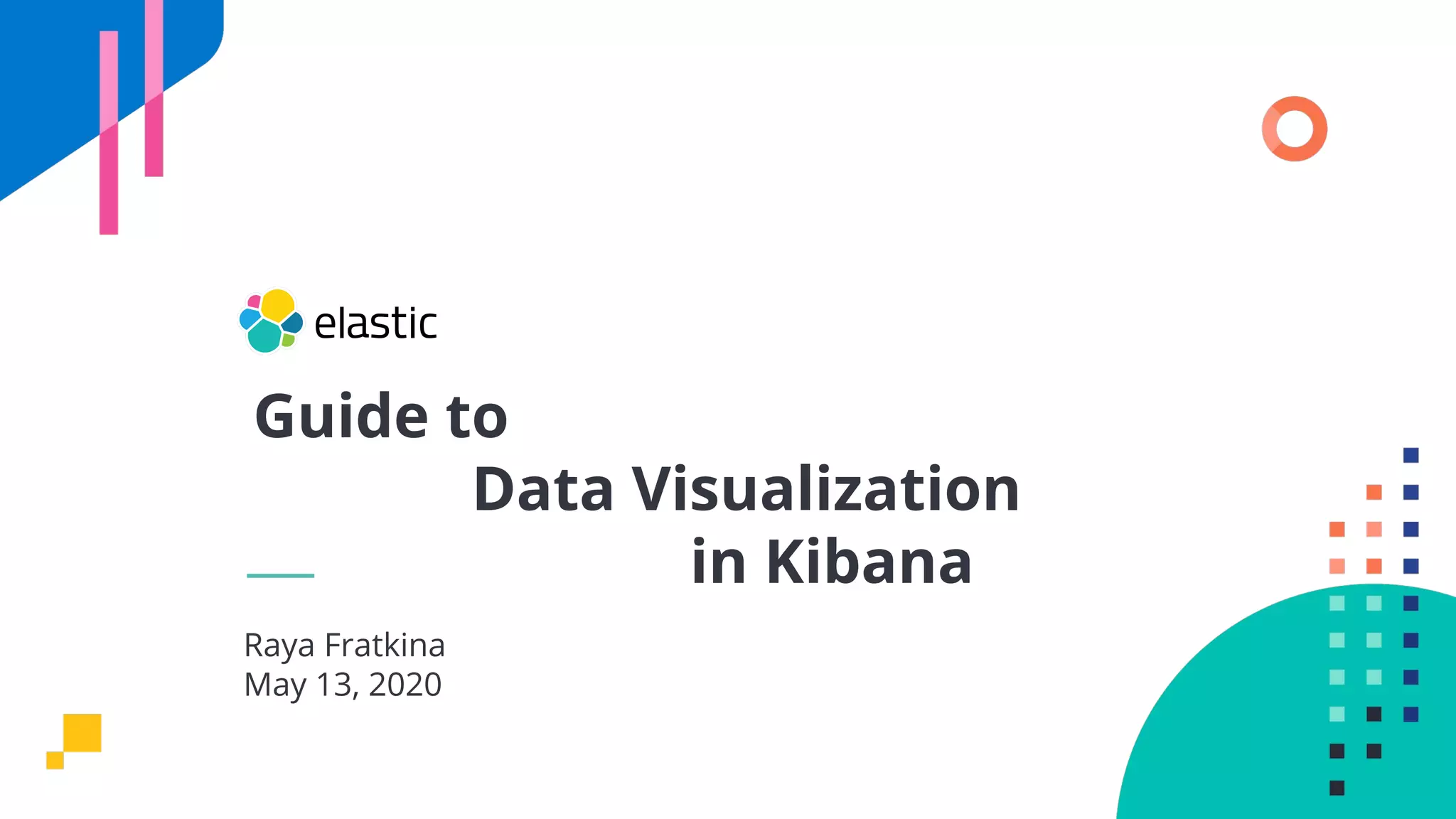 elastic

Guide to
Data Visualization
in Kibana

Raya Fratkina
May 13, 2020